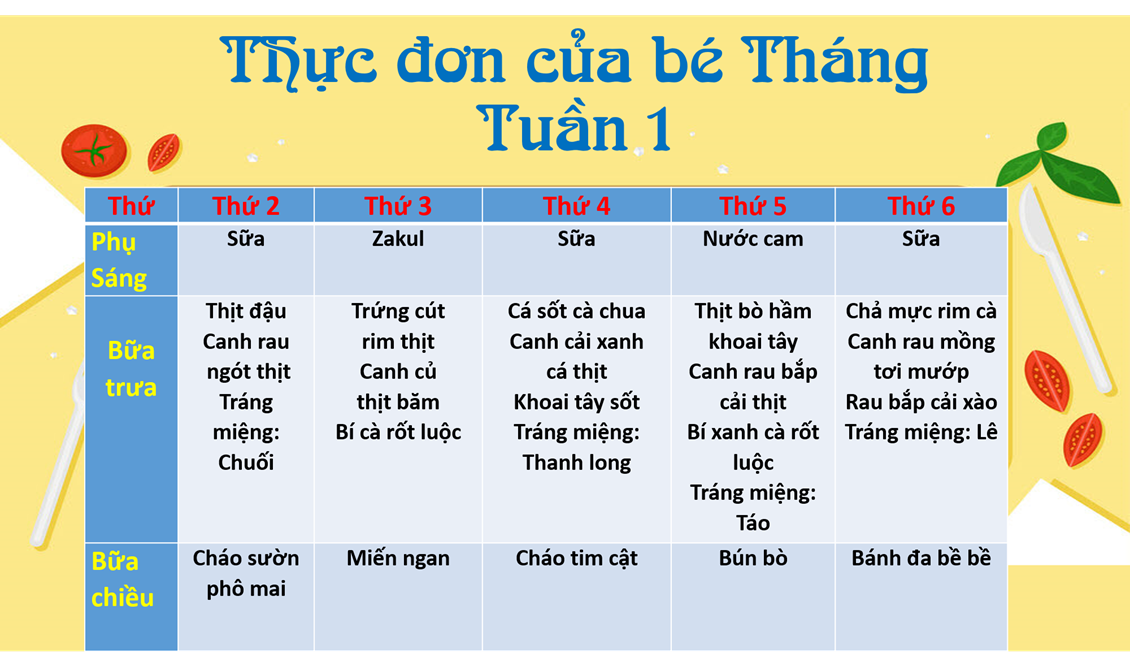 Thực đơn của bé Tháng
Tuần 1

| Thứ | Thứ 2 | Thứ 3 | Thứ 4 | Thứ 5 | Thứ 6 |
|---|---|---|---|---|---|
| Phụ Sáng | Sữa | Zakul | Sữa | Nước cam | Sữa |
| Bữa trưa | Thịt đậu Canh rau ngót thịt Tráng miệng: Chuối | Trứng cút rim thịt Canh củ thịt băm Bí cà rốt luộc | Cá sốt cà chua Canh cải xanh cá thịt Khoai tây sốt Tráng miệng: Thanh long | Thịt bò hầm khoai tây Canh rau bắp cải thịt Bí xanh cà rốt luộc Tráng miệng: Táo | Chả mực rim cà Canh rau mồng tơi mướp Rau bắp cải xào Tráng miệng: Lê |
| Bữa chiều | Cháo sườn phô mai | Miến ngan | Cháo tim cật | Bún bò | Bánh đa bề bề |